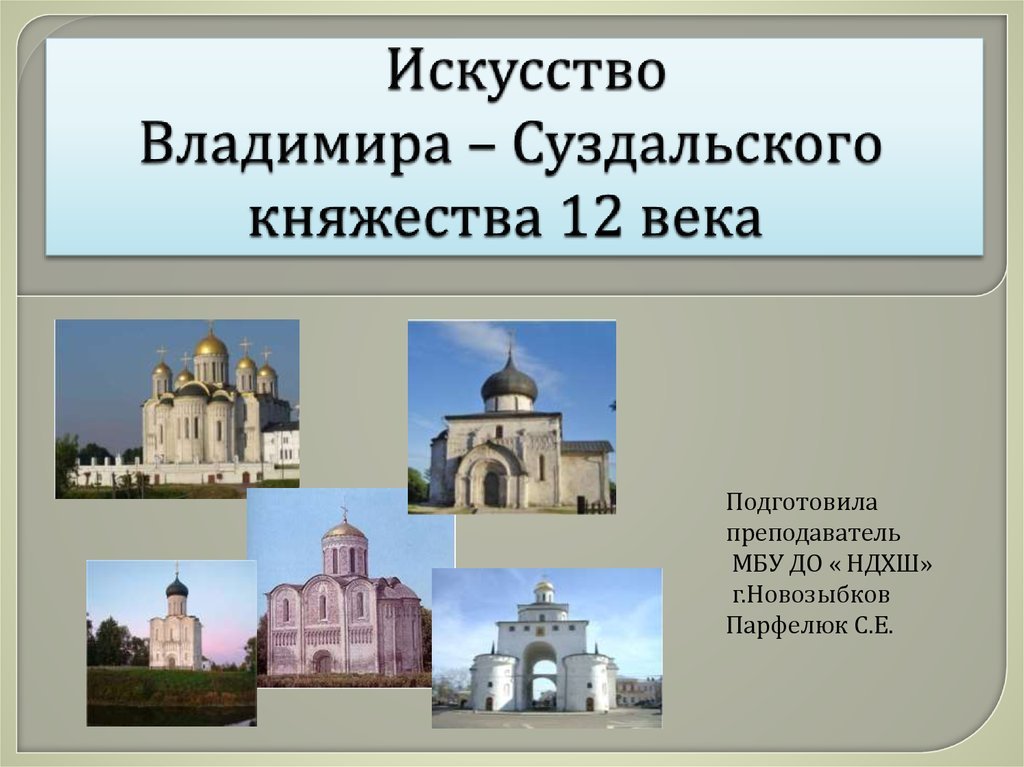 Искусство
Владимира – Суздальского княжества 12 века

Подготовила
преподаватель
МБУ ДО « НДХШ»
г.Новозыбков
Парфелюк С.Е.